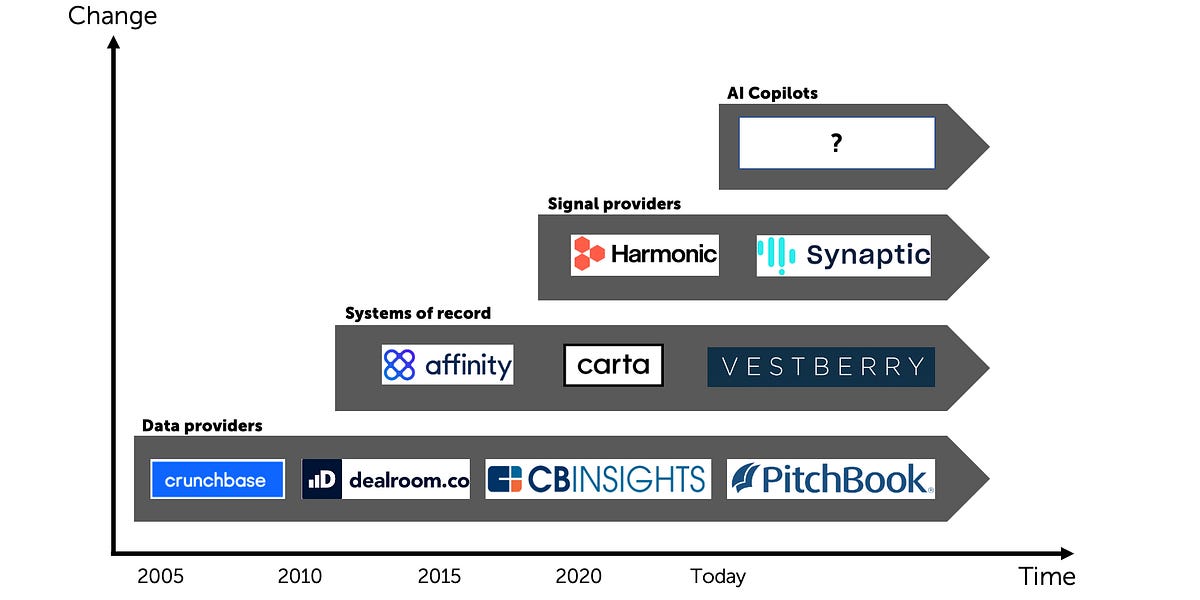 Change

AI Copilots

?

Signal providers

Harmonic

Synaptic

Systems of record

affinity

carta

VESTBERRY

Data providers

crunchbase

dealroom.co

CBINSIGHTS

PitchBook

2005 2010 2015 2020 Today

Time